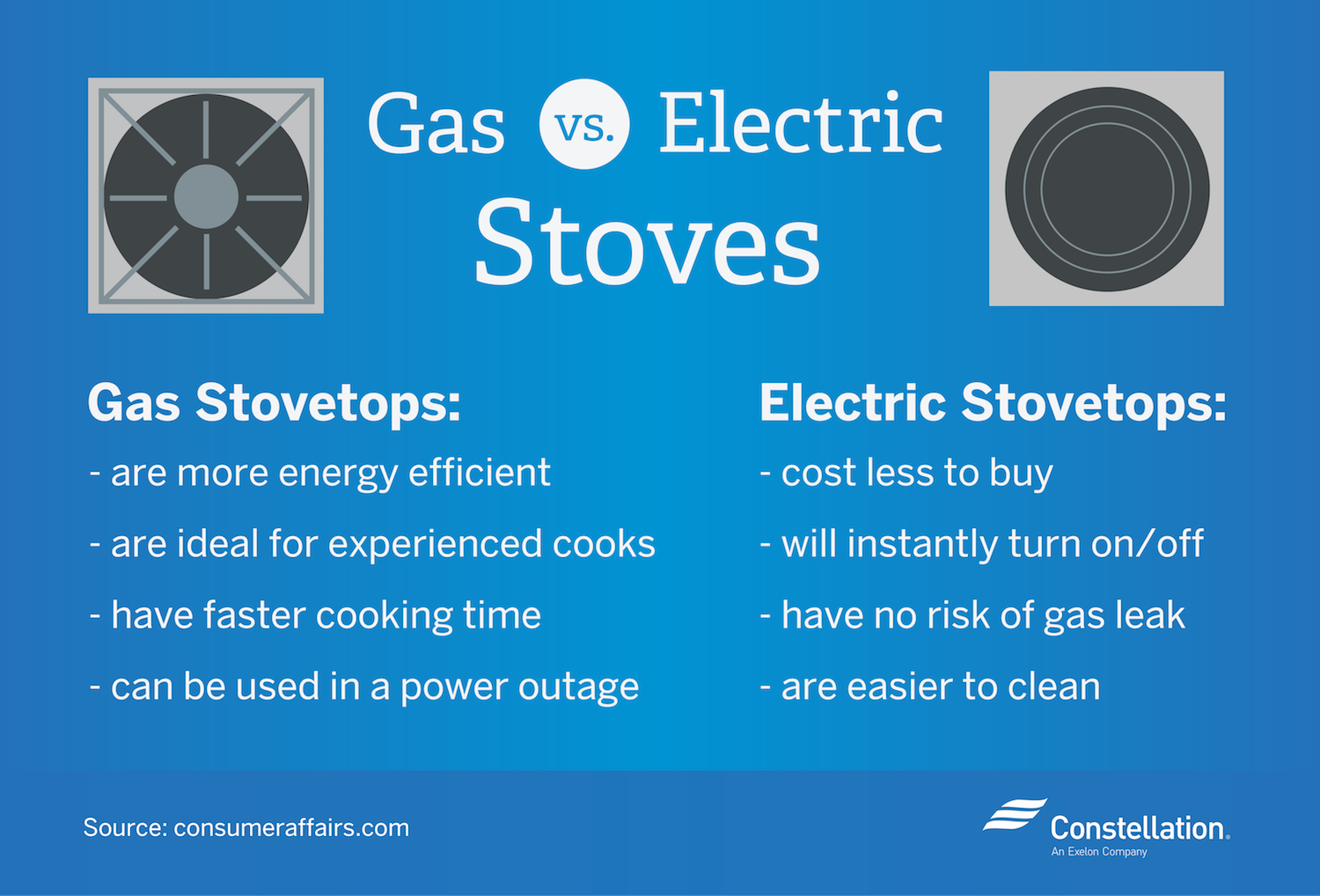 Gas vs. Electric
Stoves

Gas Stovetops:
- are more energy efficient
- are ideal for experienced cooks
- have faster cooking time
- can be used in a power outage

Electric Stovetops:
- cost less to buy
- will instantly turn on/off
- have no risk of gas leak
- are easier to clean

Source: consumeraffairs.com

Constellation.
An Exelon Company